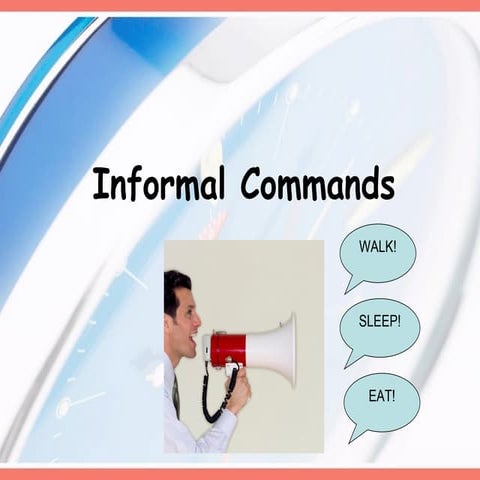 Informal Commands

WALK!

SLEEP!

EAT!